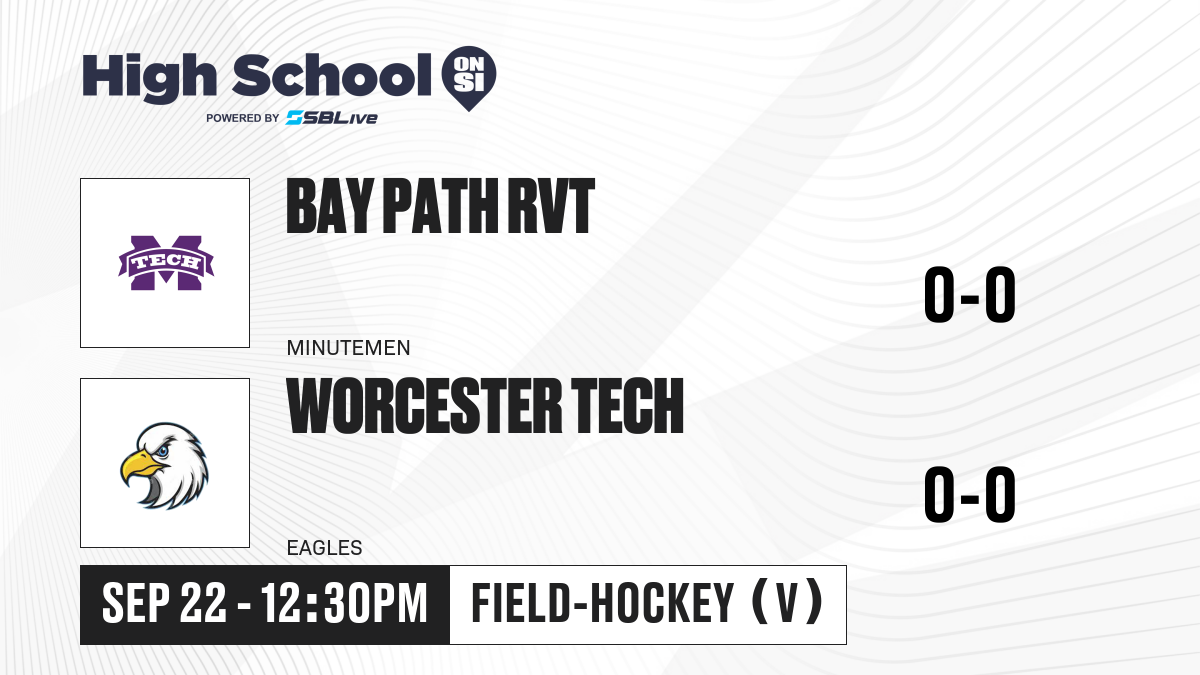 High School ON SI
POWERED BY SBLive

TECH

BAY PATH RVT

0-0

MINUTEMEN

WORCESTER TECH

0-0

EAGLES

SEP 22 - 12:30PM

FIELD-HOCKEY (V)